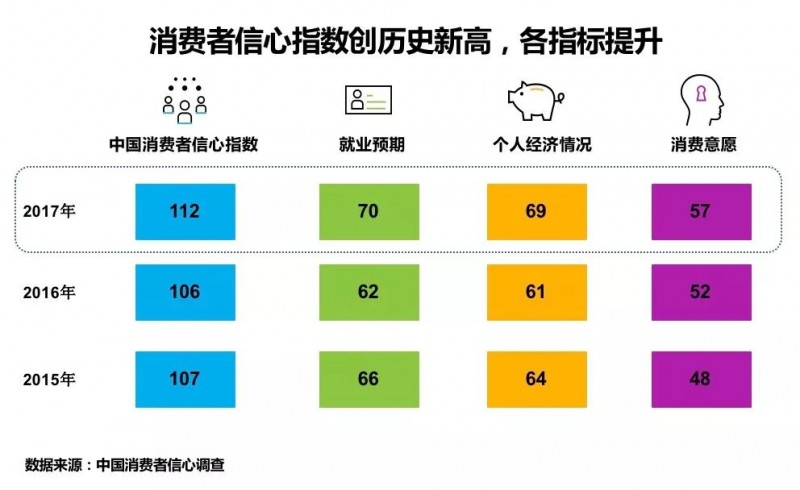 消费者信心指数创历史新高，各指标提升

|  | 中国消费者信心指数 | 就业预期 | 个人经济情况 | 消费意愿 |
|---|---|---|---|---|
| 2017年 | 112 | 70 | 69 | 57 |
| 2016年 | 106 | 62 | 61 | 52 |
| 2015年 | 107 | 66 | 64 | 48 |

数据来源：中国消费者信心调查